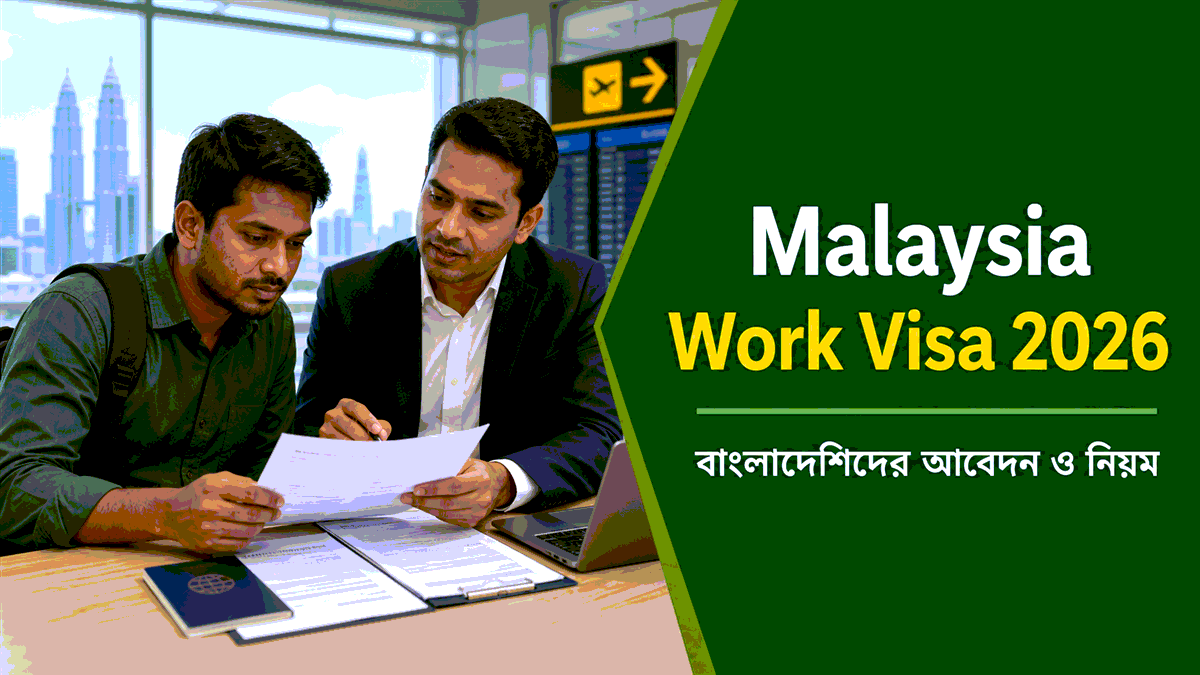 Malaysia
Work Visa 2026

বাংলাদেশিদের আবেদন ও নিয়ম